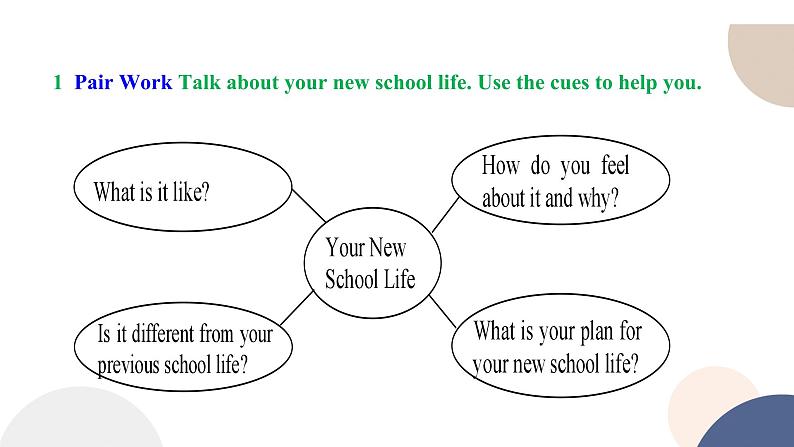 1 Pair Work Talk about your new school life. Use the cues to help you.

What is it like?

How do you feel about it and why?

Your New School Life

Is it different from your previous school life?

What is your plan for your new school life?